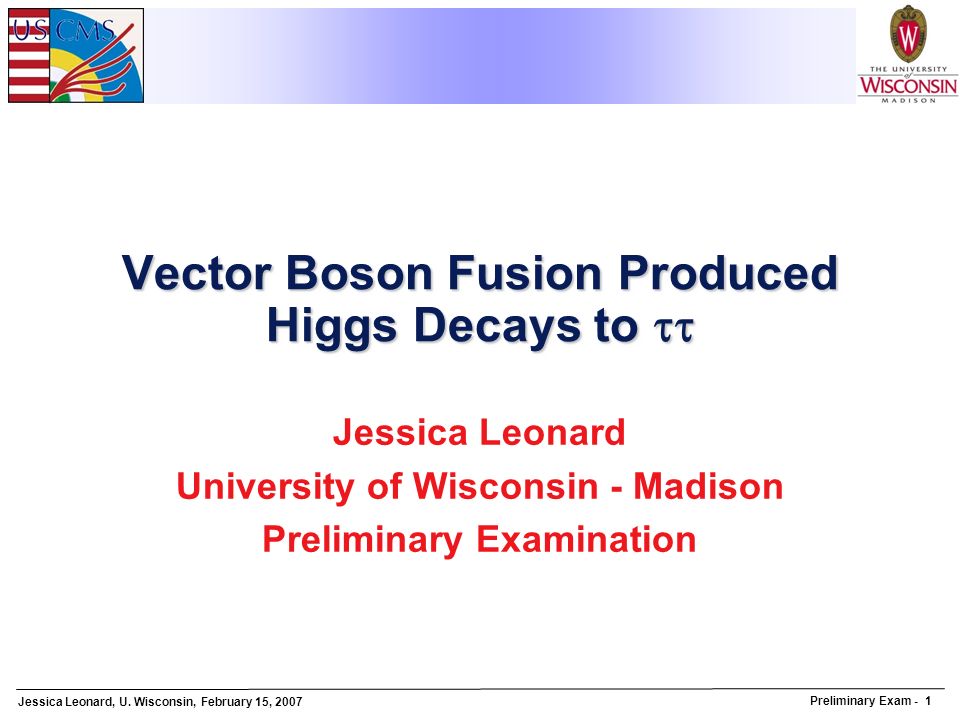 US CMS

W
THE UNIVERSITY of WISCONSIN MADISON

Vector Boson Fusion Produced Higgs Decays to $\tau\tau$

Jessica Leonard

University of Wisconsin - Madison

Preliminary Examination

Jessica Leonard, U. Wisconsin, February 15, 2007

Preliminary Exam - 1